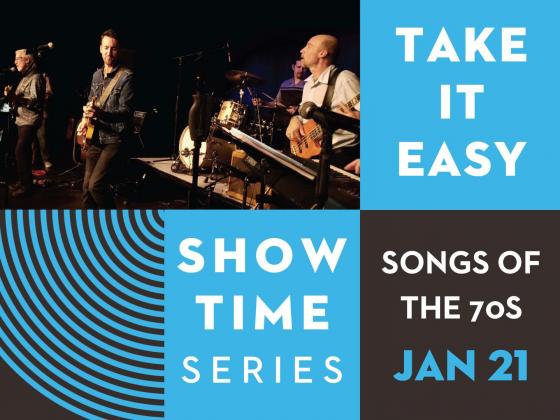 TAKE IT EASY

SHOW TIME SERIES

SONGS OF THE 70S

JAN 21